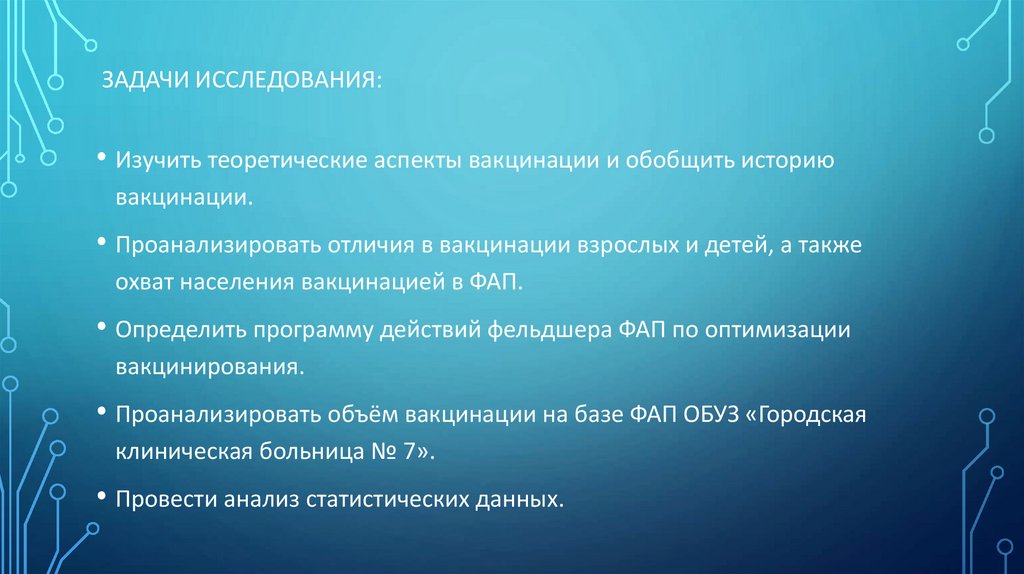 ЗАДАЧИ ИССЛЕДОВАНИЯ:

• Изучить теоретические аспекты вакцинации и обобщить историю вакцинации.

• Проанализировать отличия в вакцинации взрослых и детей, а также охват населения вакцинацией в ФАП.

• Определить программу действий фельдшера ФАП по оптимизации вакцинирования.

• Проанализировать объём вакцинации на базе ФАП ОБУЗ «Городская клиническая больница № 7».

• Провести анализ статистических данных.